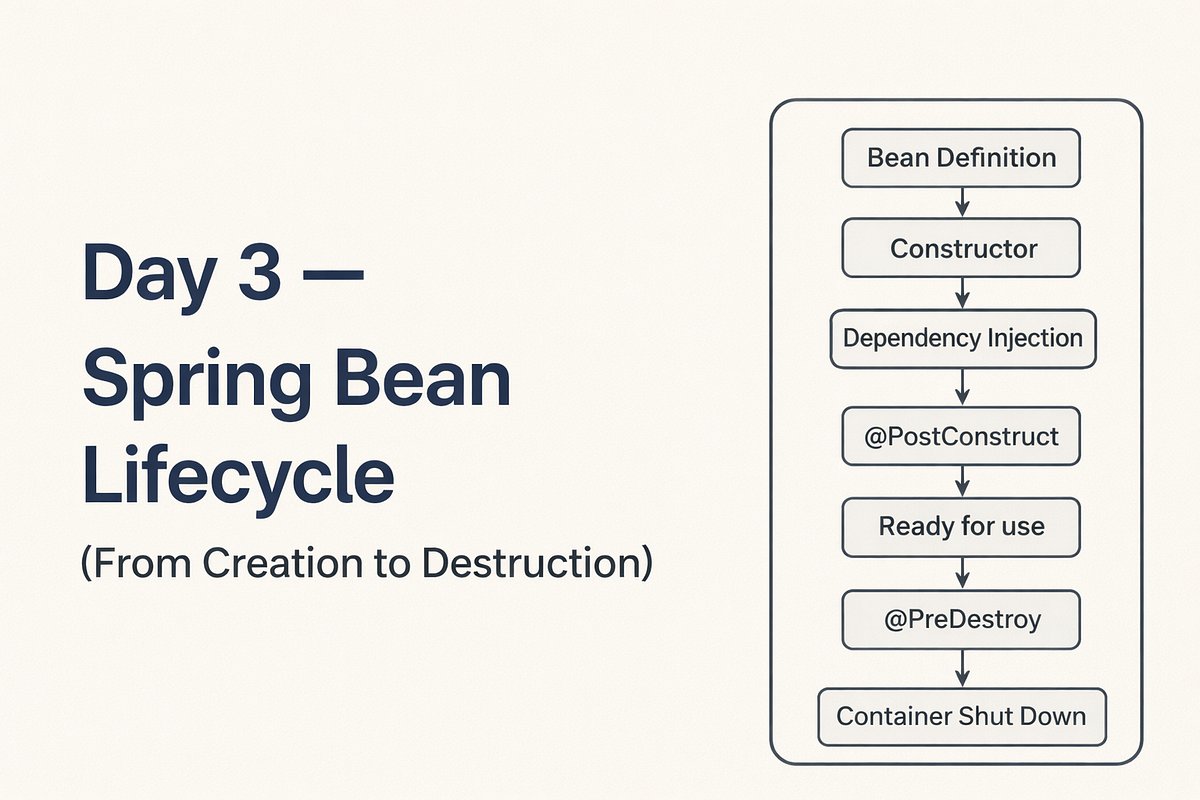 Day 3 — Spring Bean Lifecycle

(From Creation to Destruction)

Bean Definition

Constructor

Dependency Injection

@PostConstruct

Ready for use

@PreDestroy

Container Shut Down